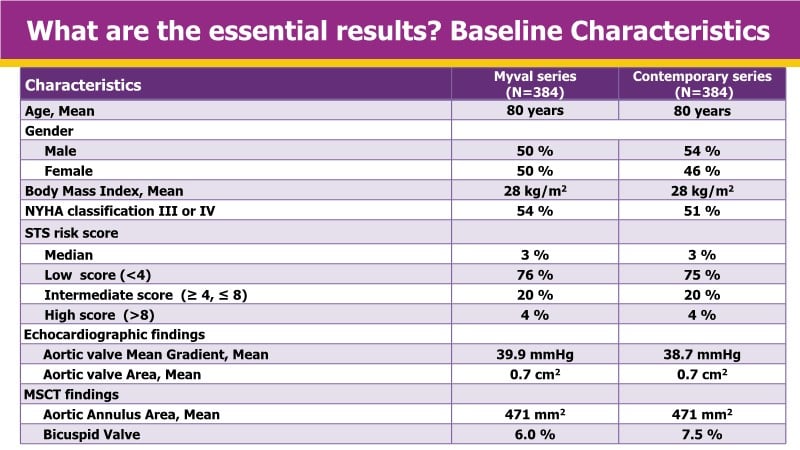 What are the essential results? Baseline Characteristics

| Characteristics | Myval series (N=384) | Contemporary series (N=384) |
|---|---|---|
| Age, Mean | 80 years | 80 years |
| Gender | | |
| Male | 50 % | 54 % |
| Female | 50 % | 46 % |
| Body Mass Index, Mean | 28 kg/m$^2$ | 28 kg/m$^2$ |
| NYHA classification III or IV | 54 % | 51 % |
| STS risk score | | |
| Median | 3 % | 3 % |
| Low score (<4) | 76 % | 75 % |
| Intermediate score (≥ 4, ≤ 8) | 20 % | 20 % |
| High score (>8) | 4 % | 4 % |
| Echocardiographic findings | | |
| Aortic valve Mean Gradient, Mean | 39.9 mmHg | 38.7 mmHg |
| Aortic valve Area, Mean | 0.7 cm$^2$ | 0.7 cm$^2$ |
| MSCT findings | | |
| Aortic Annulus Area, Mean | 471 mm$^2$ | 471 mm$^2$ |
| Bicuspid Valve | 6.0 % | 7.5 % |